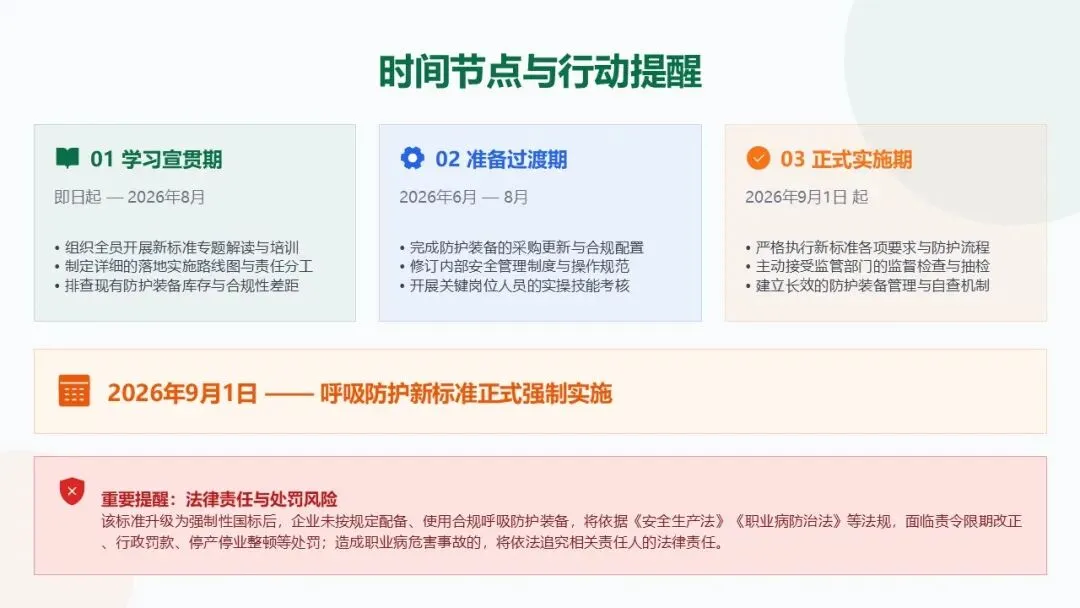 时间节点与行动提醒

01 学习宣贯期
即日起 — 2026年8月

• 组织全员开展新标准专题解读与培训
• 制定详细的落地实施路线图与责任分工
• 排查现有防护装备库存与合规性差距

02 准备过渡期
2026年6月 — 8月

• 完成防护装备的采购更新与合规配置
• 修订内部安全管理制度与操作规范
• 开展关键岗位人员的实操技能考核

03 正式实施期
2026年9月1日 起

• 严格执行新标准各项要求与防护流程
• 主动接受监管部门的监督检查与抽检
• 建立长效的防护装备管理与自查机制

2026年9月1日 —— 呼吸防护新标准正式强制实施

重要提醒：法律责任与处罚风险
该标准升级为强制性国标后，企业未按规定配备、使用合规呼吸防护装备，将依据《安全生产法》《职业病防治法》等法规，面临责令限期改正、行政罚款、停产停业整顿等处罚；造成职业病危害事故的，将依法追究相关责任人的法律责任。